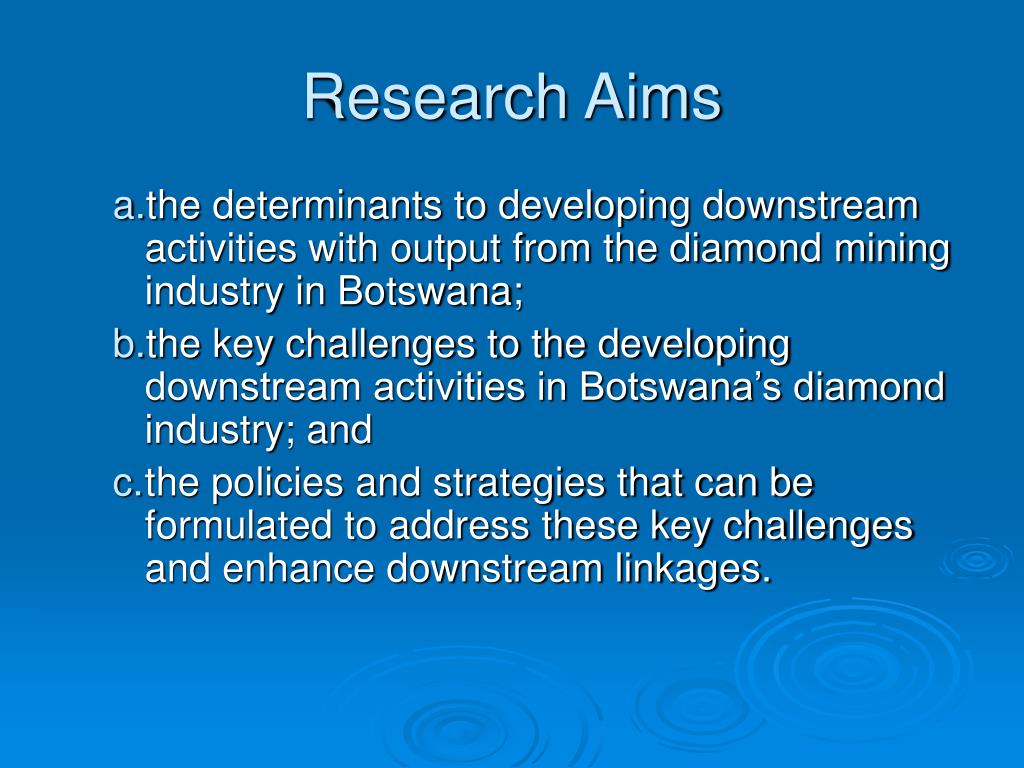 Research Aims

a.the determinants to developing downstream activities with output from the diamond mining industry in Botswana;

b.the key challenges to the developing downstream activities in Botswana’s diamond industry; and

c.the policies and strategies that can be formulated to address these key challenges and enhance downstream linkages.